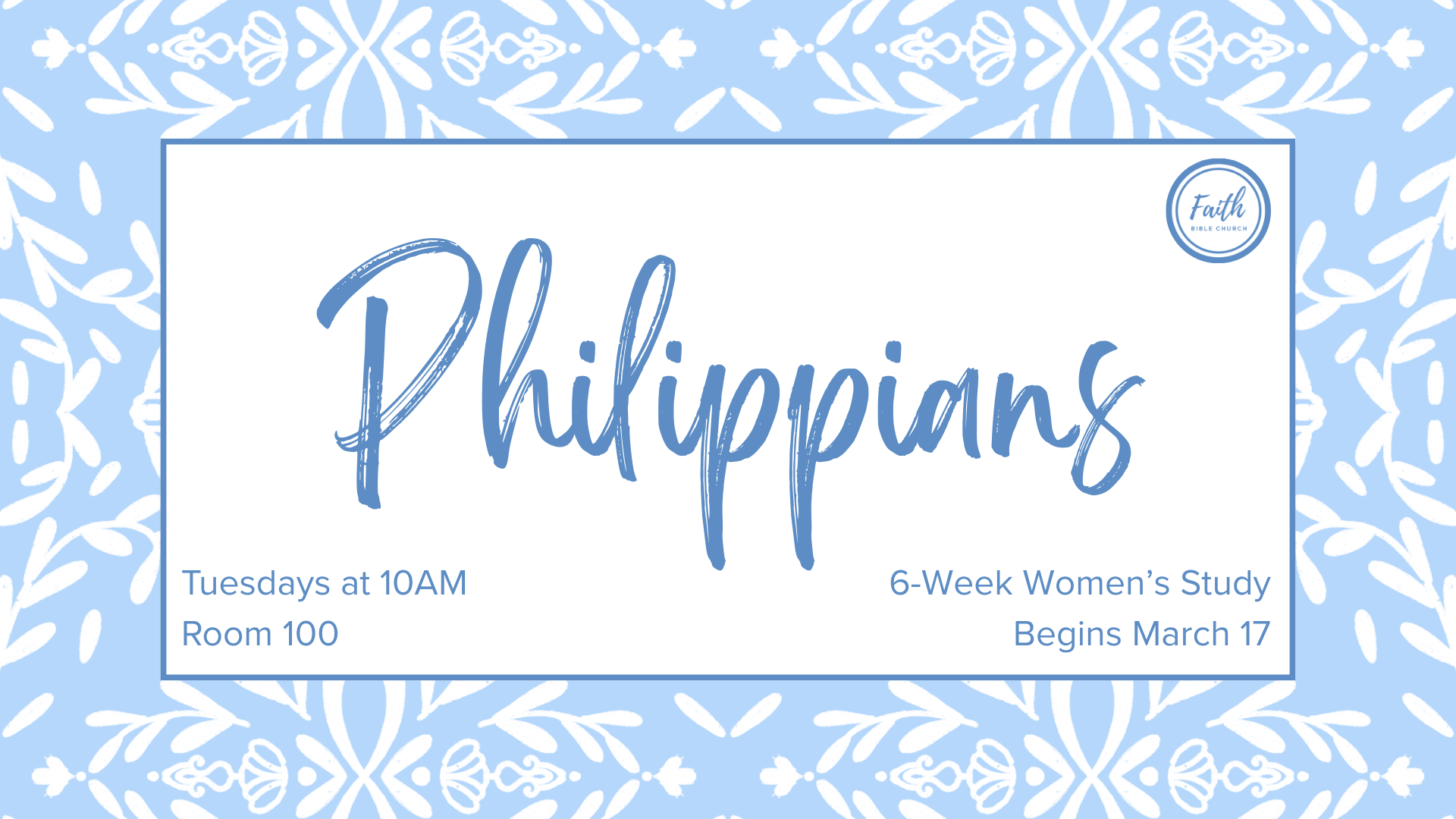 Faith
BIBLE CHURCH

Philippians

Tuesdays at 10AM
Room 100

6-Week Women's Study
Begins March 17